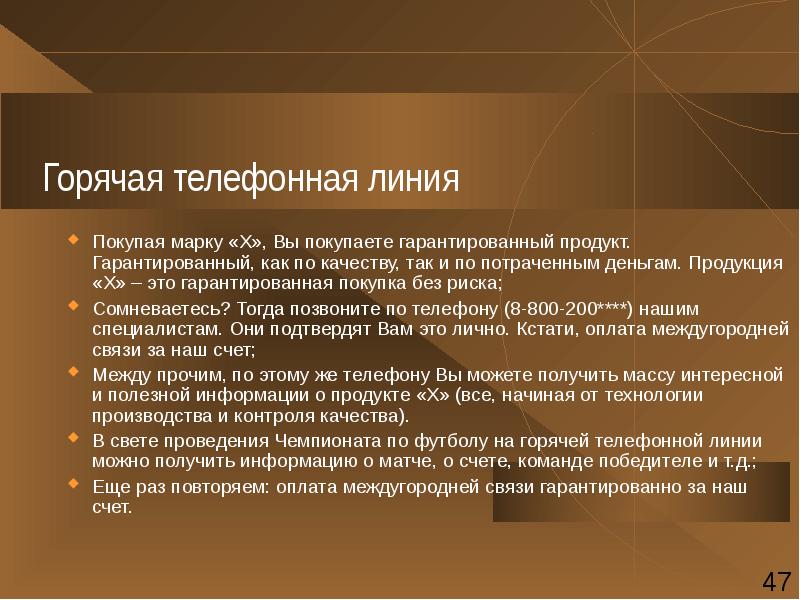 Горячая телефонная линия

Покупая марку «Х», Вы покупаете гарантированный продукт. Гарантированный, как по качеству, так и по потраченным деньгам. Продукция «Х» – это гарантированная покупка без риска;

Сомневаетесь? Тогда позвоните по телефону (8-800-200****) нашим специалистам. Они подтвердят Вам это лично. Кстати, оплата междугородней связи за наш счет;

Между прочим, по этому же телефону Вы можете получить массу интересной и полезной информации о продукте «Х» (все, начиная от технологии производства и контроля качества).

В свете проведения Чемпионата по футболу на горячей телефонной линии можно получить информацию о матче, о счете, команде победителе и т.д.;

Еще раз повторяем: оплата междугородней связи гарантированно за наш счет.

47